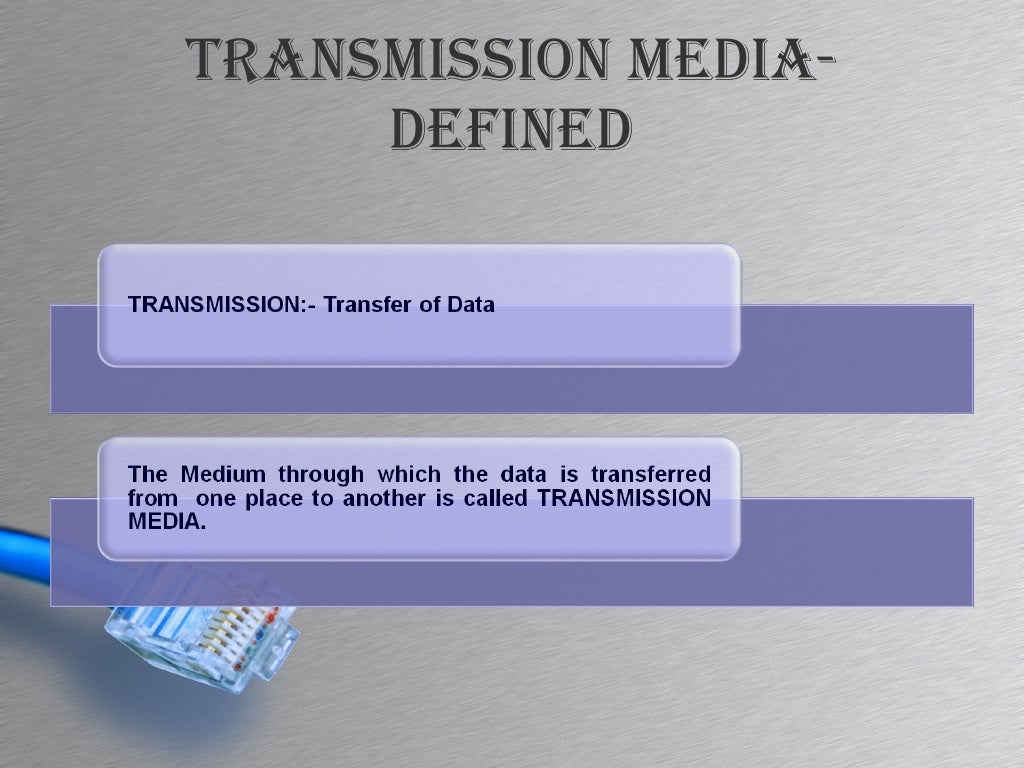 TRANSMISSION MEDIA-DEFINED

TRANSMISSION:- Transfer of Data

The Medium through which the data is transferred from one place to another is called TRANSMISSION MEDIA.